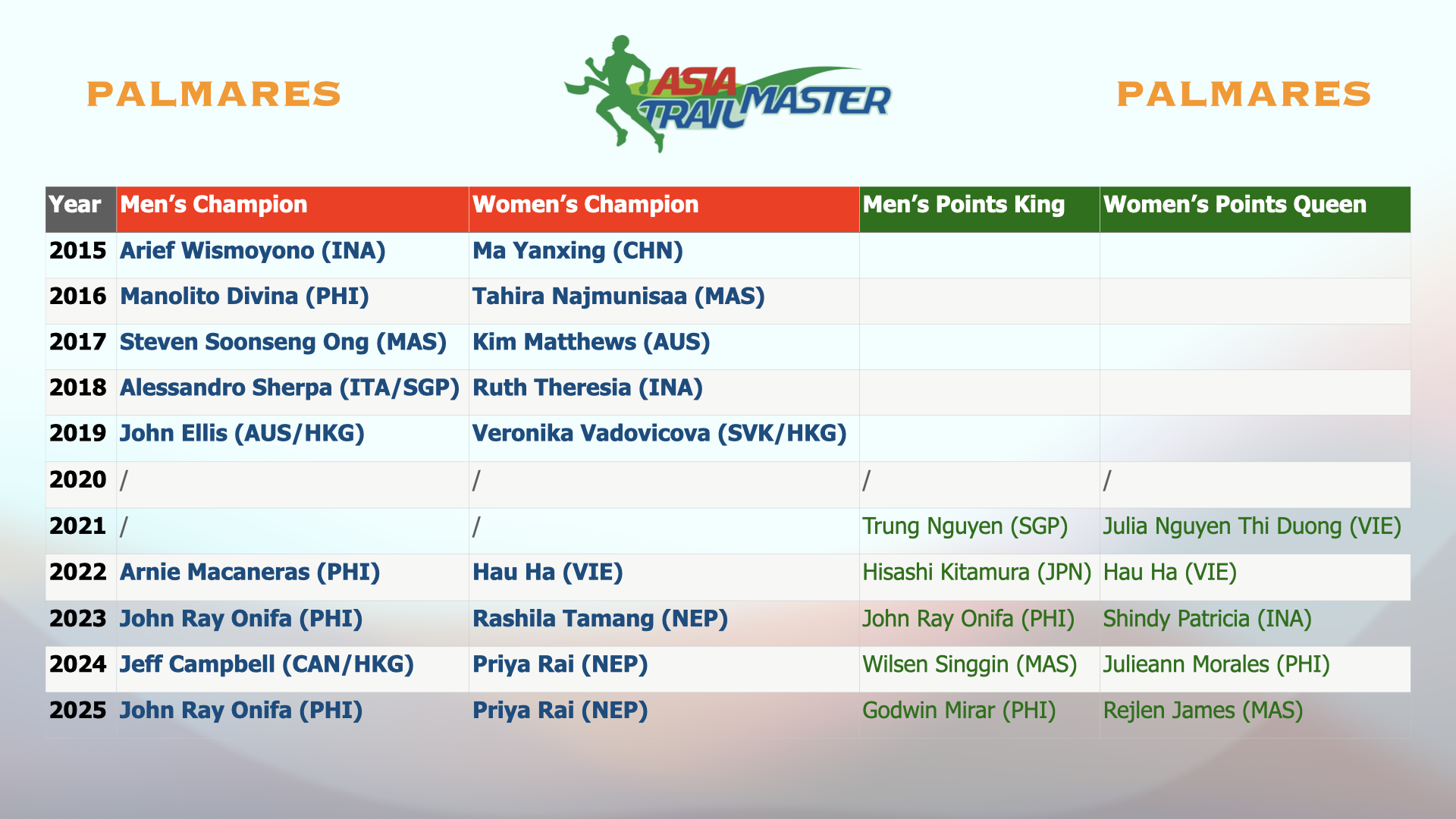 PALMARES

ASIA TRAIL MASTER

PALMARES

| Year | Men's Champion | Women's Champion | Men's Points King | Women's Points Queen |
|---|---|---|---|---|
| 2015 | Arief Wismoyono (INA) | Ma Yanxing (CHN) | | |
| 2016 | Manolito Divina (PHI) | Tahira Najmunisaa (MAS) | | |
| 2017 | Steven Soonseng Ong (MAS) | Kim Matthews (AUS) | | |
| 2018 | Alessandro Sherpa (ITA/SGP) | Ruth Theresia (INA) | | |
| 2019 | John Ellis (AUS/HKG) | Veronika Vadovicova (SVK/HKG) | | |
| 2020 | / | / | / | / |
| 2021 | / | / | Trung Nguyen (SGP) | Julia Nguyen Thi Duong (VIE) |
| 2022 | Arnie Macaneras (PHI) | Hau Ha (VIE) | Hisashi Kitamura (JPN) | Hau Ha (VIE) |
| 2023 | John Ray Onifa (PHI) | Rashila Tamang (NEP) | John Ray Onifa (PHI) | Shindy Patricia (INA) |
| 2024 | Jeff Campbell (CAN/HKG) | Priya Rai (NEP) | Wilsen Singgin (MAS) | Julieann Morales (PHI) |
| 2025 | John Ray Onifa (PHI) | Priya Rai (NEP) | Godwin Mirar (PHI) | Rejlen James (MAS) |